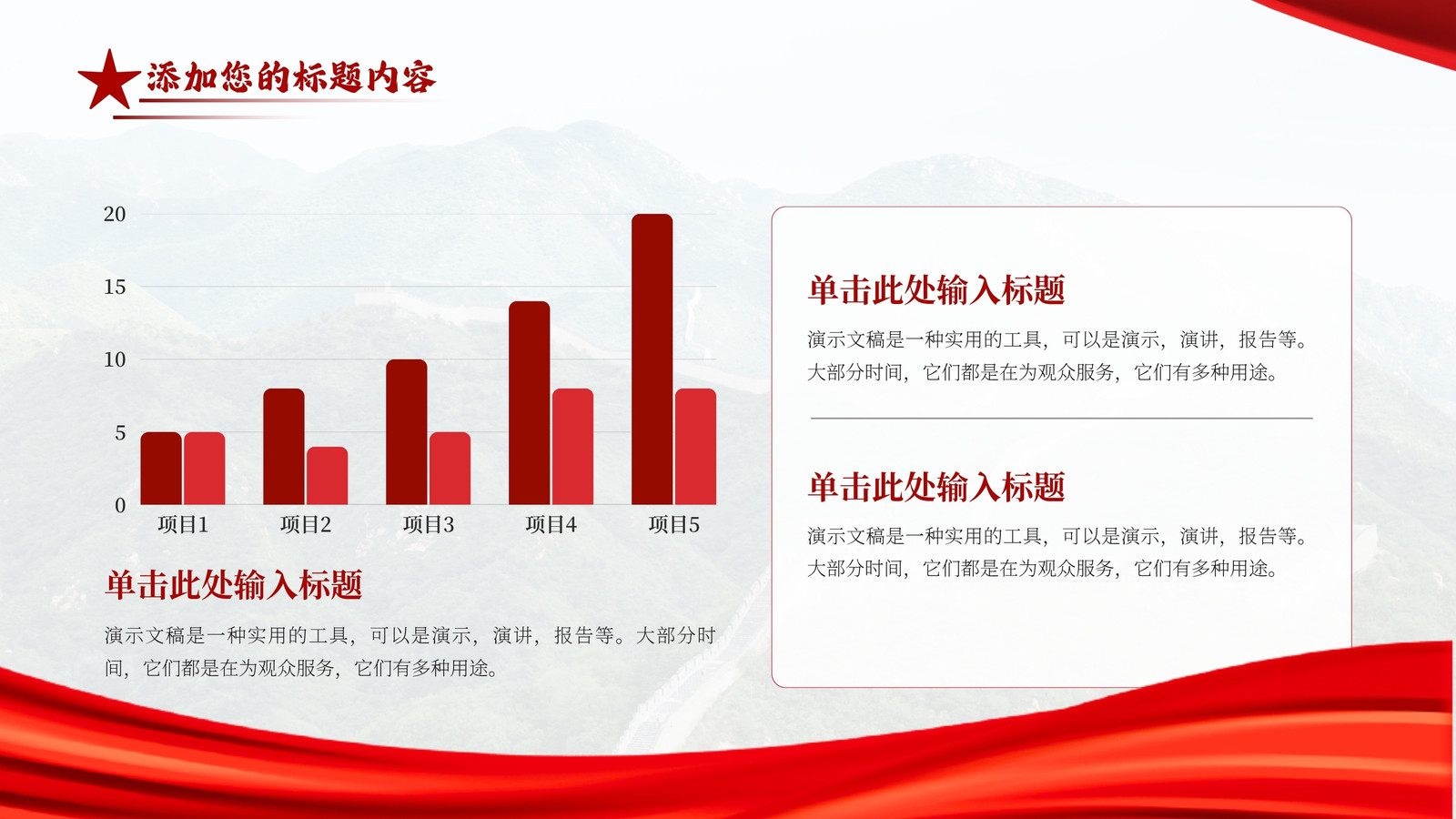 添加您的标题内容

20
15
10
5
0
项目1 项目2 项目3 项目4 项目5

单击此处输入标题

演示文稿是一种实用的工具，可以是演示，演讲，报告等。大部分时间，它们都是在为观众服务，它们有多种用途。

单击此处输入标题

演示文稿是一种实用的工具，可以是演示，演讲，报告等。大部分时间，它们都是在为观众服务，它们有多种用途。

单击此处输入标题

演示文稿是一种实用的工具，可以是演示，演讲，报告等。大部分时间，它们都是在为观众服务，它们有多种用途。